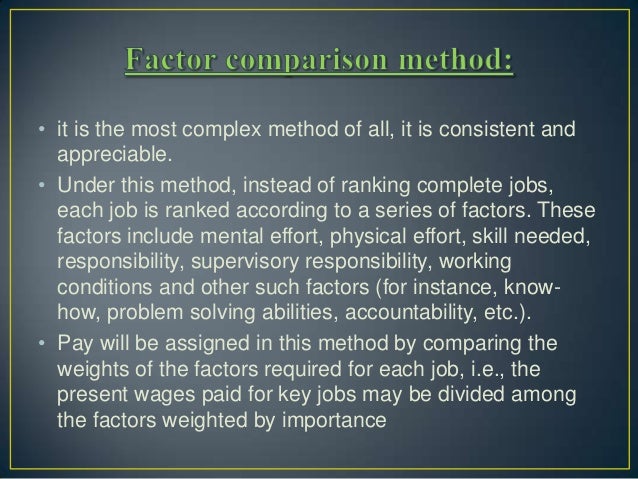 Factor comparison method:

• it is the most complex method of all, it is consistent and appreciable.

• Under this method, instead of ranking complete jobs, each job is ranked according to a series of factors. These factors include mental effort, physical effort, skill needed, responsibility, supervisory responsibility, working conditions and other such factors (for instance, know-how, problem solving abilities, accountability, etc.).

• Pay will be assigned in this method by comparing the weights of the factors required for each job, i.e., the present wages paid for key jobs may be divided among the factors weighted by importance